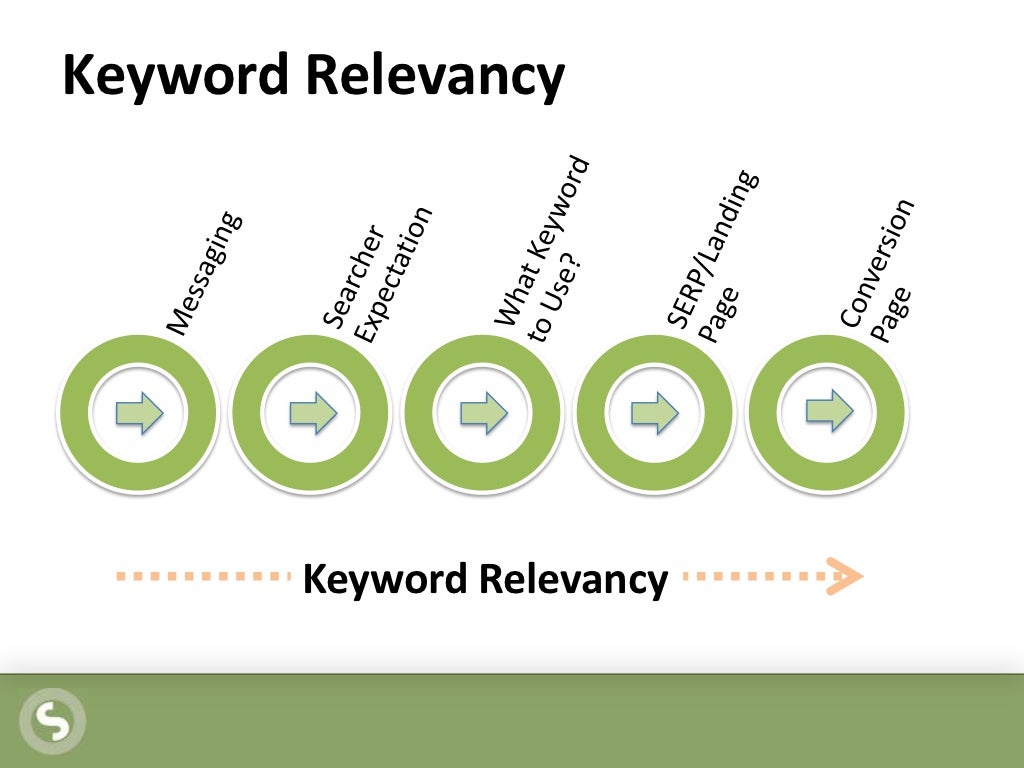 Keyword Relevancy

Messaging

Searcher Expectation

What Keyword to Use?

SERP/Landing Page

Conversion Page

Keyword Relevancy